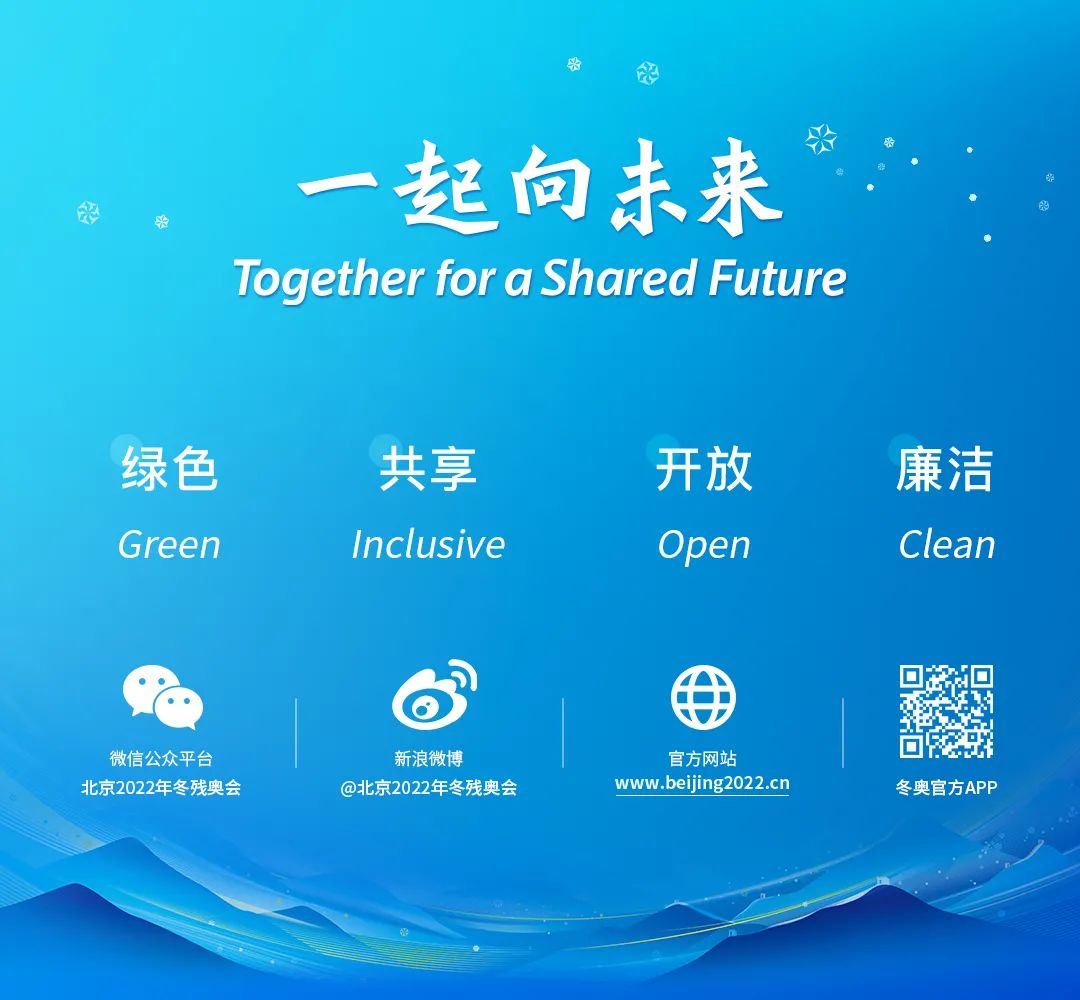 一起向未来
Together for a Shared Future

绿色
Green

共享
Inclusive

开放
Open

廉洁
Clean

微信公众平台
北京2022年冬残奥会

新浪微博
@北京2022年冬残奥会

官方网站
www.beijing2022.cn

冬奥官方APP